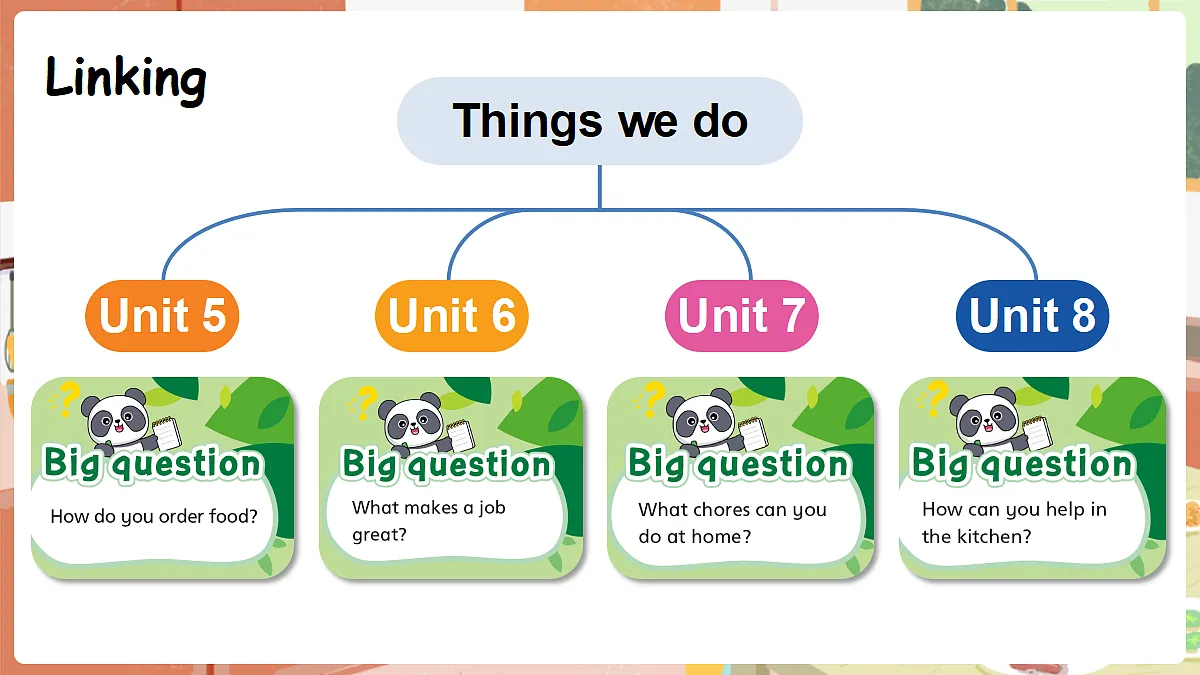 Linking

Things we do

Unit 5

Big question

How do you order food?

Unit 6

Big question

What makes a job great?

Unit 7

Big question

What chores can you do at home?

Unit 8

Big question

How can you help in the kitchen?